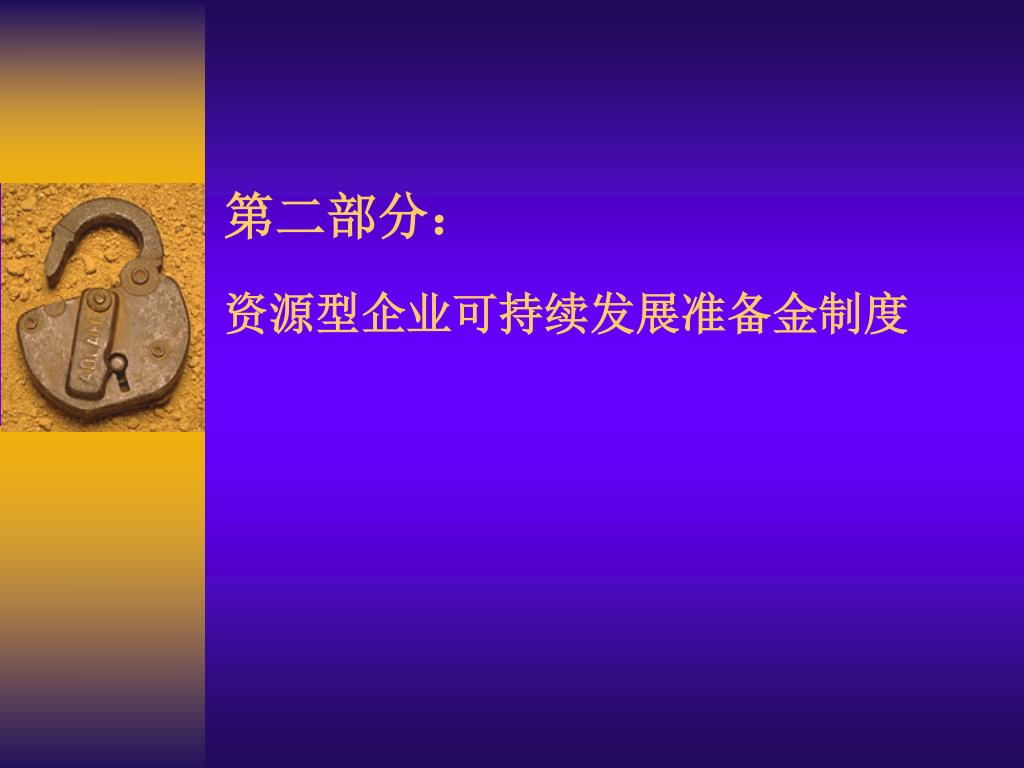 第二部分：

资源型企业可持续发展准备金制度